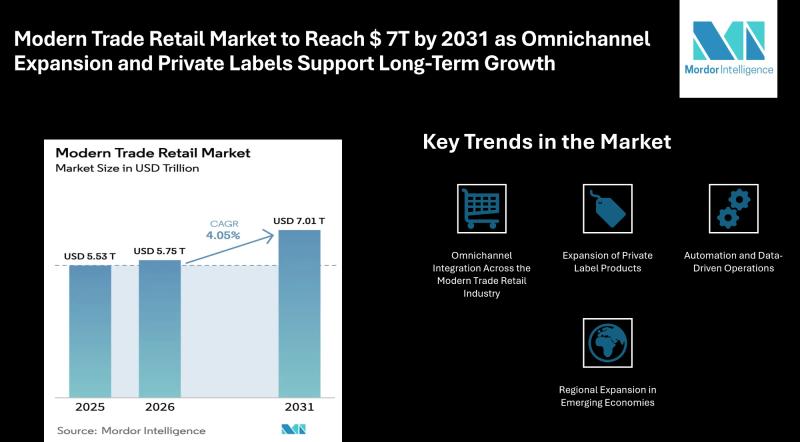 Modern Trade Retail Market to Reach $ 7T by 2031 as Omnichannel Expansion and Private Labels Support Long-Term Growth

Mordor Intelligence

Modern Trade Retail Market
Market Size in USD Trillion

CAGR
4.05%

USD 5.53 T
USD 5.75 T
USD 7.01 T

2025
2026
2031

Source: Mordor Intelligence

Key Trends in the Market

Omnichannel Integration Across the Modern Trade Retail Industry

Expansion of Private Label Products

Automation and Data-Driven Operations

Regional Expansion in Emerging Economies